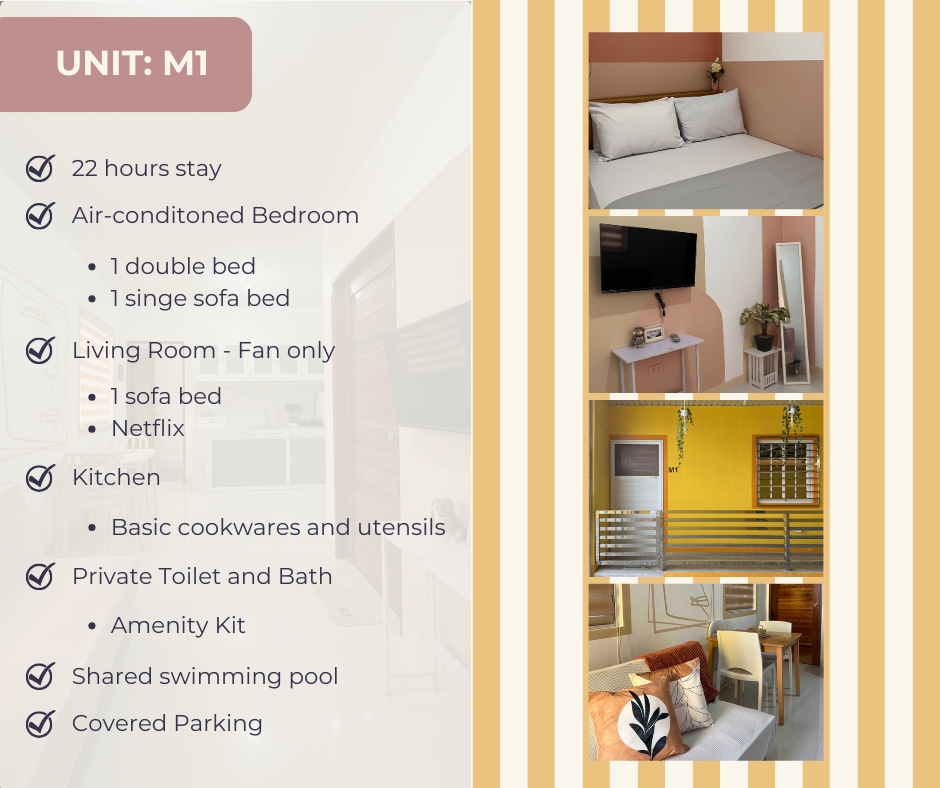 UNIT: M1

22 hours stay

Air-conditoned Bedroom

- 1 double bed
- 1 singe sofa bed

Living Room - Fan only

- 1 sofa bed
- Netflix

Kitchen

- Basic cookwares and utensils

Private Toilet and Bath

- Amenity Kit

Shared swimming pool

Covered Parking

M1